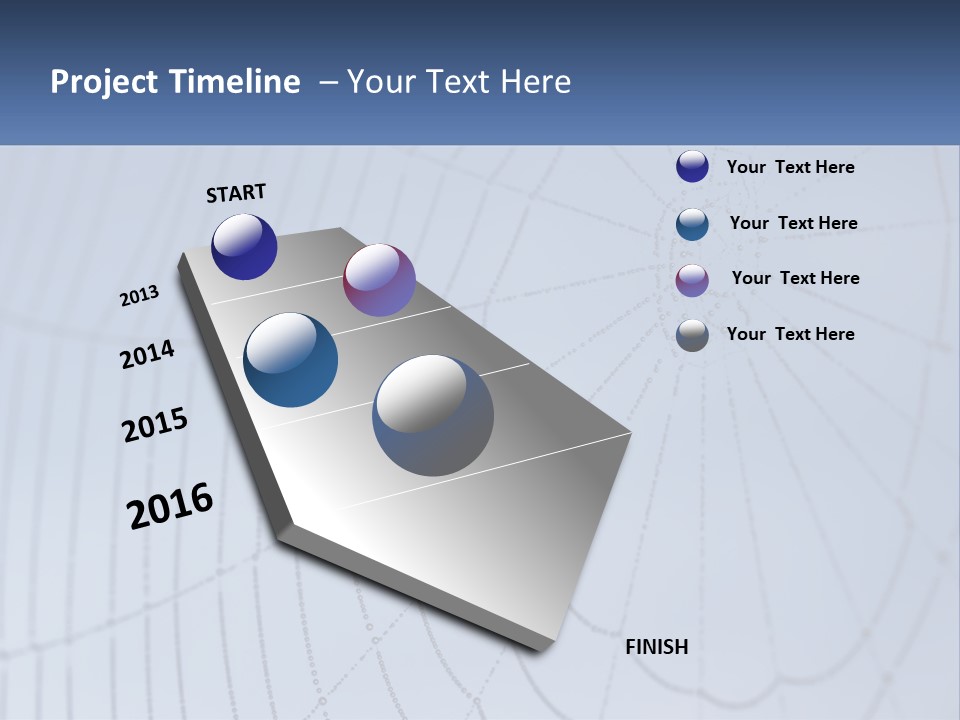 Project Timeline – Your Text Here

START

2013

2014

2015

2016

FINISH

Your Text Here

Your Text Here

Your Text Here

Your Text Here